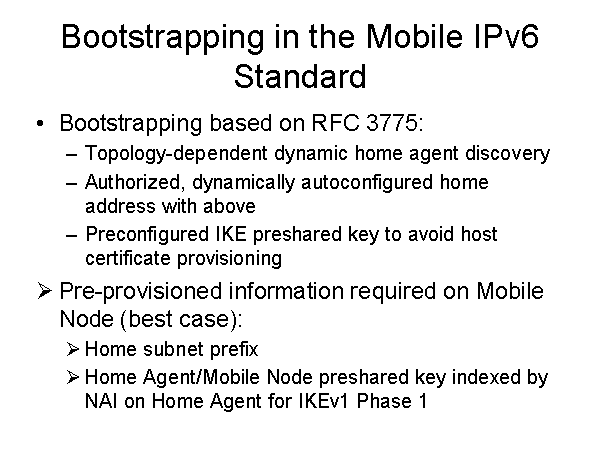 Bootstrapping in the Mobile IPv6 Standard

• Bootstrapping based on RFC 3775:
  – Topology-dependent dynamic home agent discovery
  – Authorized, dynamically autoconfigured home address with above
  – Preconfigured IKE preshared key to avoid host certificate provisioning

➢ Pre-provisioned information required on Mobile Node (best case):
  ➢ Home subnet prefix
  ➢ Home Agent/Mobile Node preshared key indexed by NAI on Home Agent for IKEv1 Phase 1